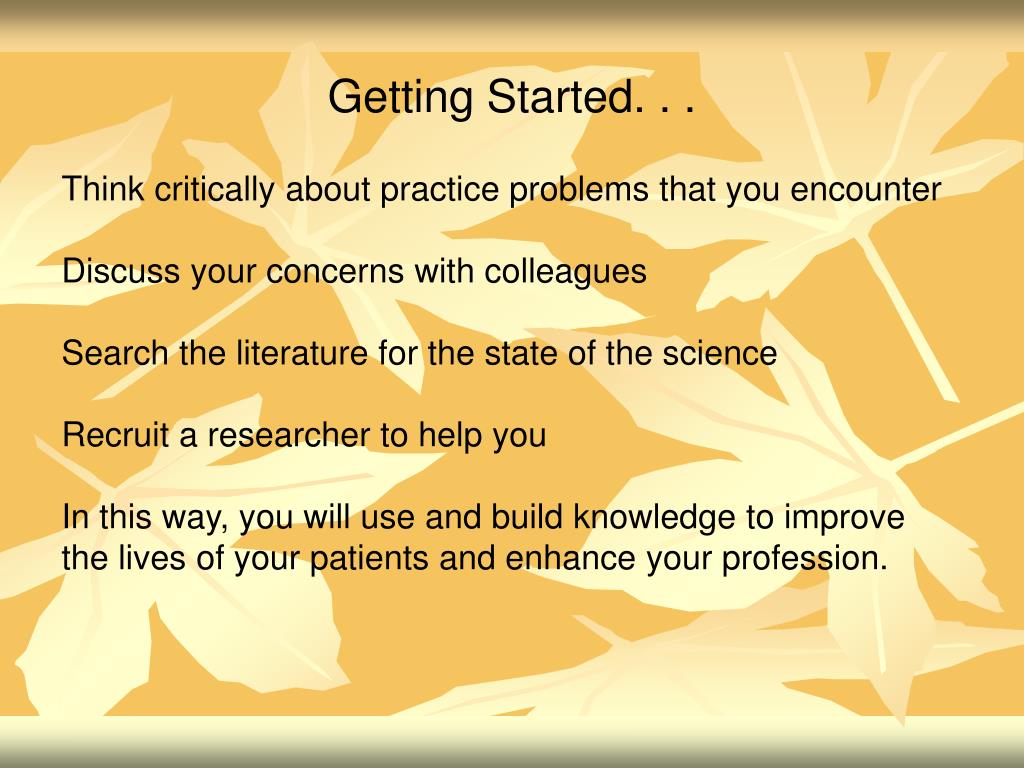 Getting Started. . .

Think critically about practice problems that you encounter

Discuss your concerns with colleagues

Search the literature for the state of the science

Recruit a researcher to help you

In this way, you will use and build knowledge to improve the lives of your patients and enhance your profession.